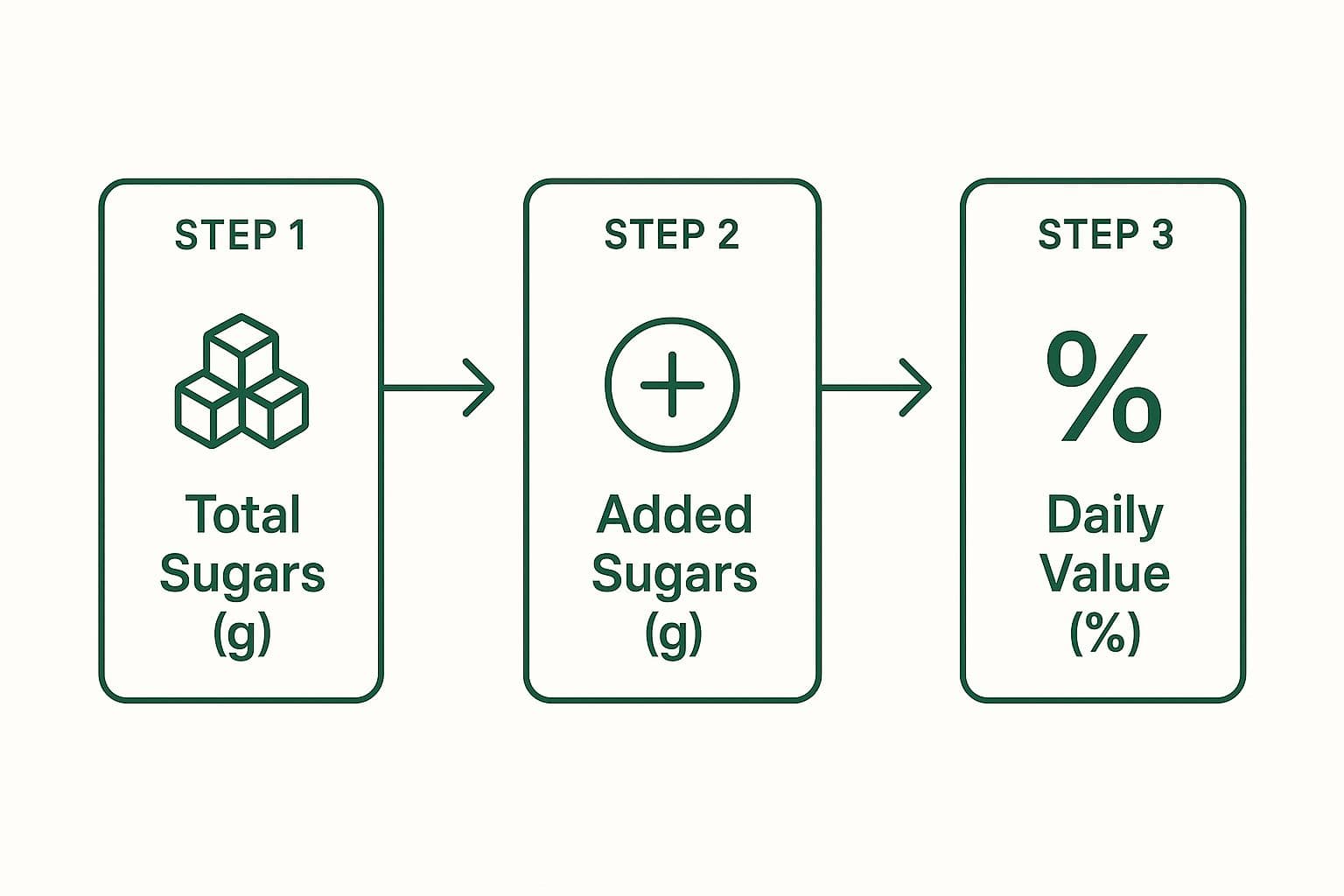 STEP 1

Total Sugars (g)

STEP 2

Added Sugars (g)

STEP 3

%

Daily Value (%)